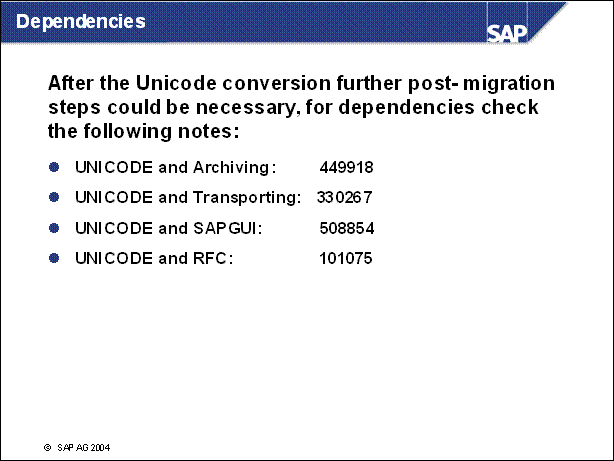 Dependencies

SAP

After the Unicode conversion further post- migration steps could be necessary, for dependencies check the following notes:

- UNICODE and Archiving: 449918
- UNICODE and Transporting: 330267
- UNICODE and SAPGUI: 508854
- UNICODE and RFC: 101075

© SAP AG 2004